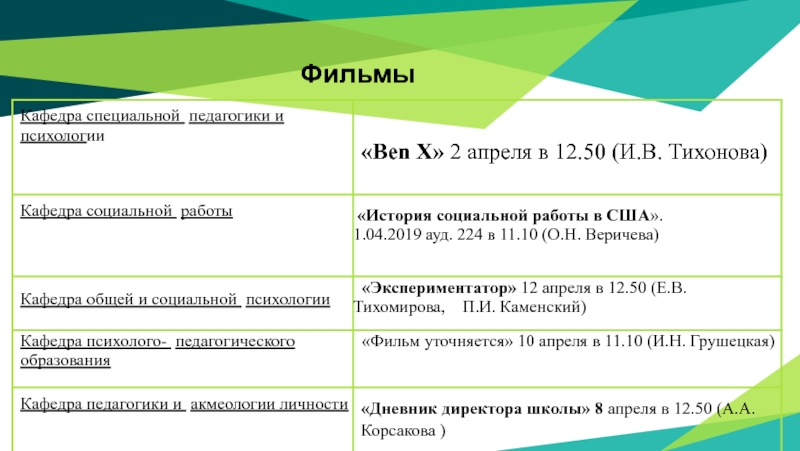 Фильмы

| | |
|---|---|
| Кафедра специальной педагогики и психологии | «Ben X» 2 апреля в 12.50 (И.В. Тихонова) |
| Кафедра социальной работы | «История социальной работы в США». 1.04.2019 ауд. 224 в 11.10 (О.Н. Веричева) |
| Кафедра общей и социальной психологии | «Экспериментатор» 12 апреля в 12.50 (Е.В. Тихомирова, П.И. Каменский) |
| Кафедра психолого- педагогического образования | «Фильм уточняется» 10 апреля в 11.10 (И.Н. Грушецкая) |
| Кафедра педагогики и акмеологии личности | «Дневник директора школы» 8 апреля в 12.50 (А.А. Корсакова ) |